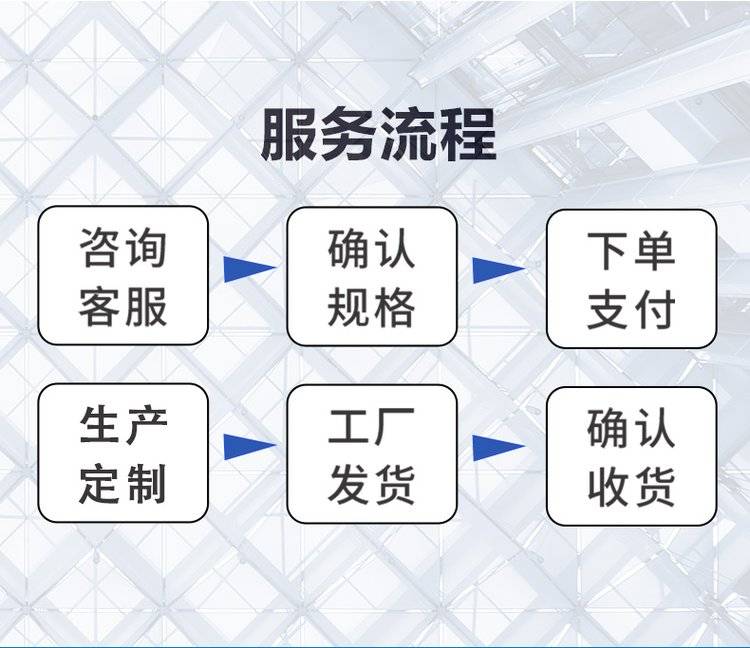 服务流程

咨询客服

确认规格

下单支付

生产定制

工厂发货

确认收货